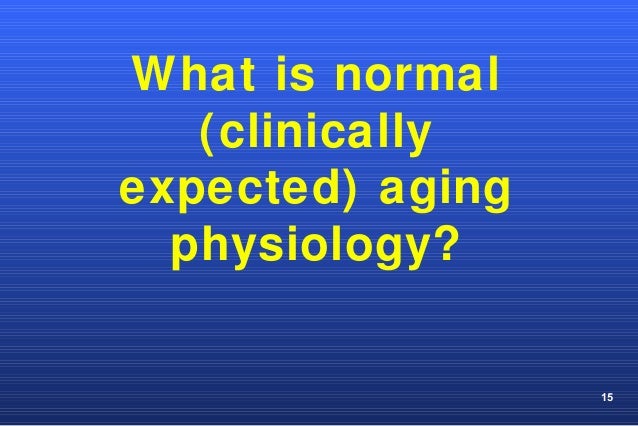 What is normal (clinically expected) aging physiology?

15